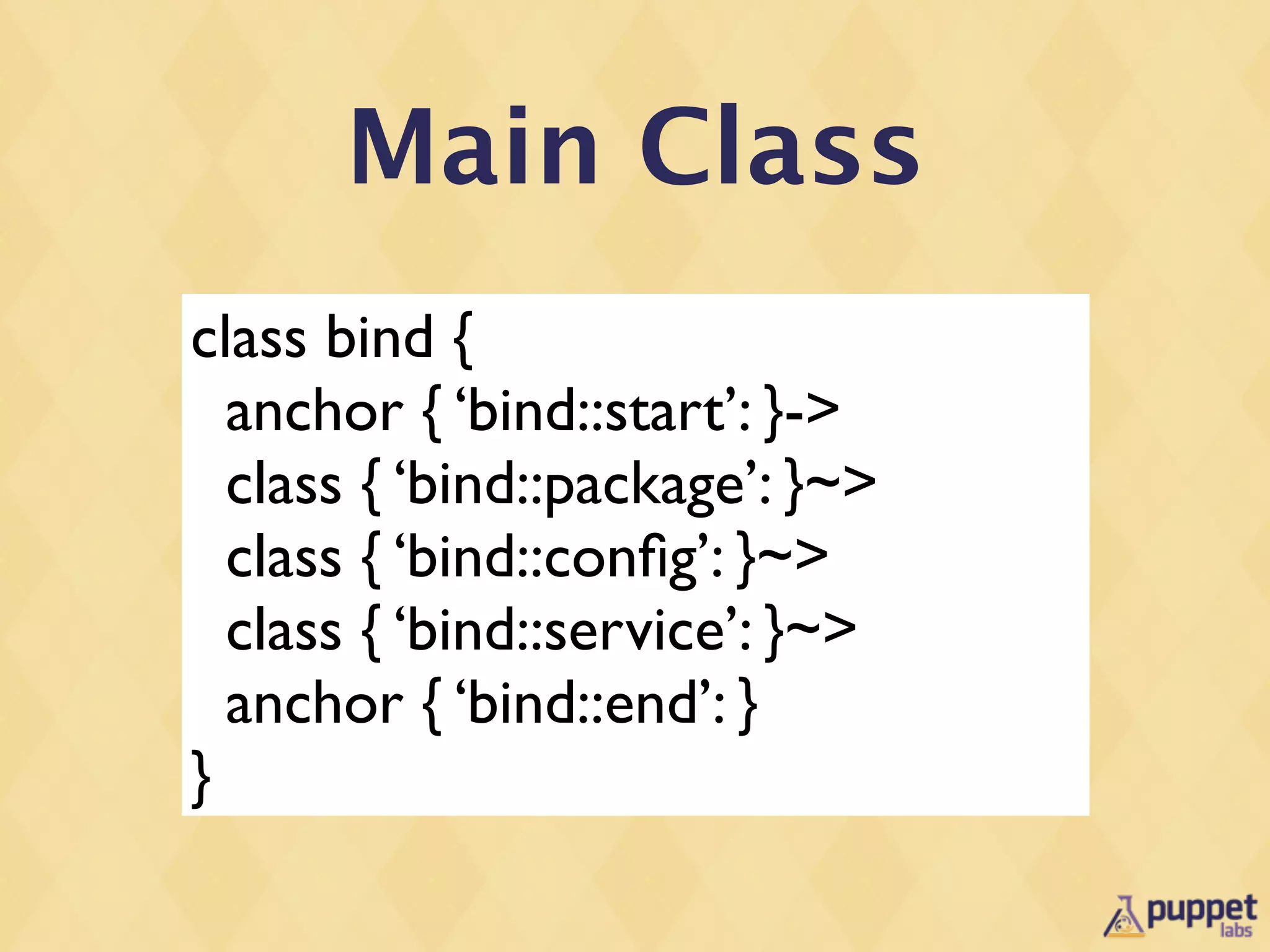 Main Class

class bind {
anchor { ‘bind::start’: }->
class { ‘bind::package’: }~>
class { ‘bind::config’: }~>
class { ‘bind::service’: }~>
anchor { ‘bind::end’: }
}

puppet labs